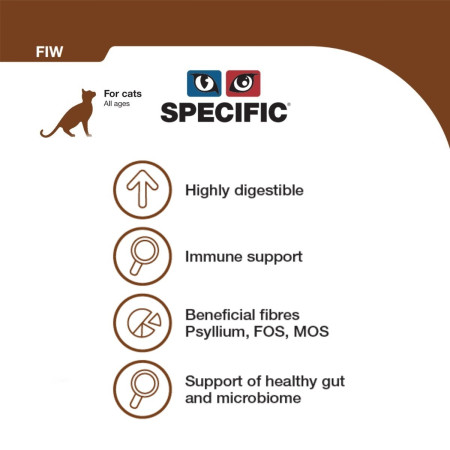 FIW

For cats
All ages

SPECIFIC®

Highly digestible

Immune support

Beneficial fibres
Psyllium, FOS, MOS

Support of healthy gut and microbiome